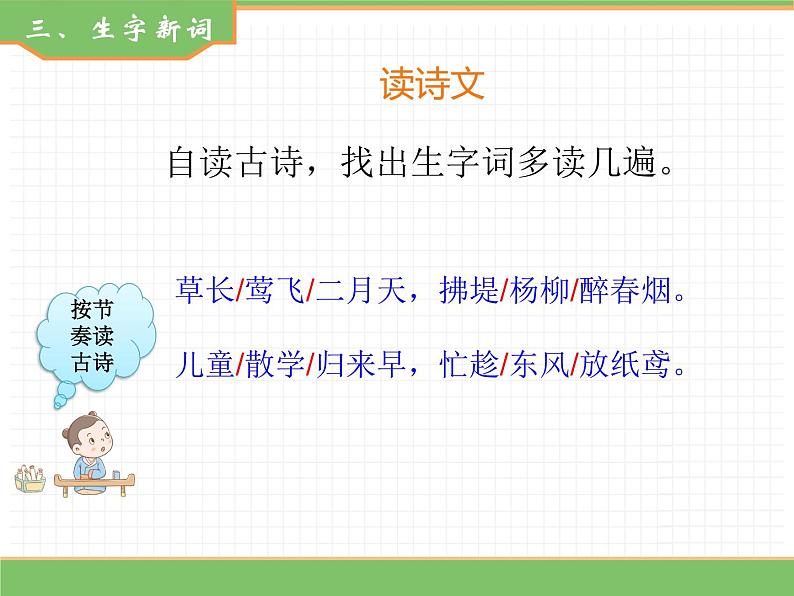 三、生字新词

读诗文

自读古诗，找出生字词多读几遍。

按节奏读古诗

草长/莺飞/二月天，拂堤/杨柳/醉春烟。

儿童/散学/归来早，忙趁/东风/放纸鸢。